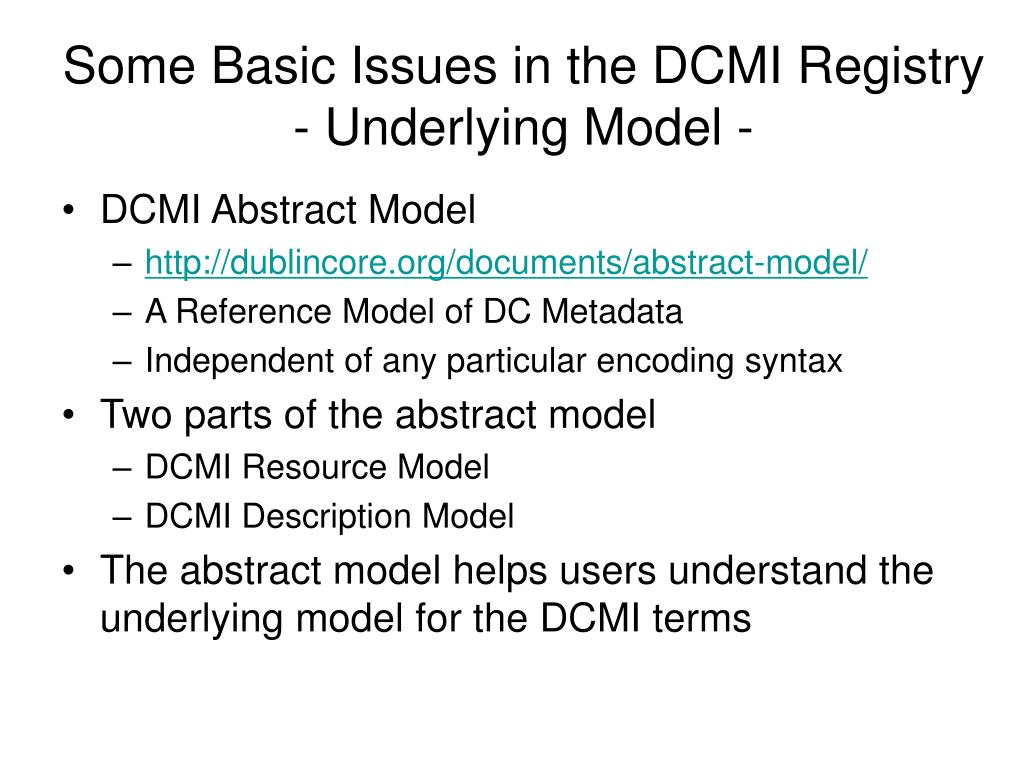 Some Basic Issues in the DCMI Registry
- Underlying Model -

• DCMI Abstract Model
  – http://dublincore.org/documents/abstract-model/
  – A Reference Model of DC Metadata
  – Independent of any particular encoding syntax
• Two parts of the abstract model
  – DCMI Resource Model
  – DCMI Description Model
• The abstract model helps users understand the underlying model for the DCMI terms